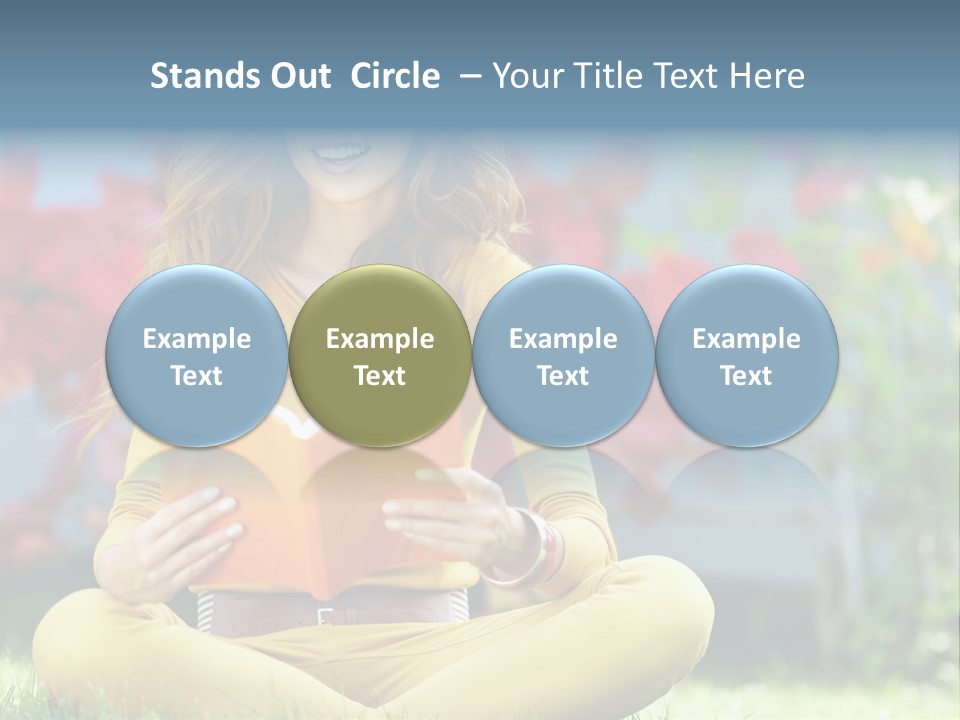 Stands Out Circle – Your Title Text Here

Example Text

Example Text

Example Text

Example Text